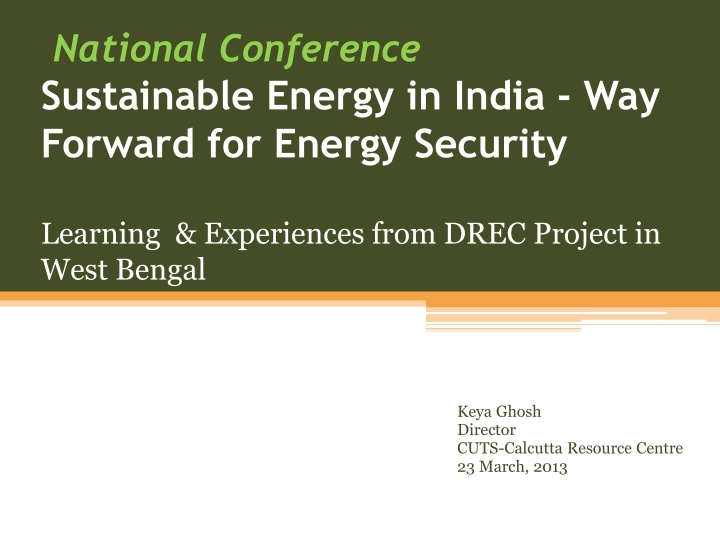 National Conference
Sustainable Energy in India - Way Forward for Energy Security

Learning & Experiences from DREC Project in West Bengal

Keya Ghosh
Director
CUTS-Calcutta Resource Centre
23 March, 2013